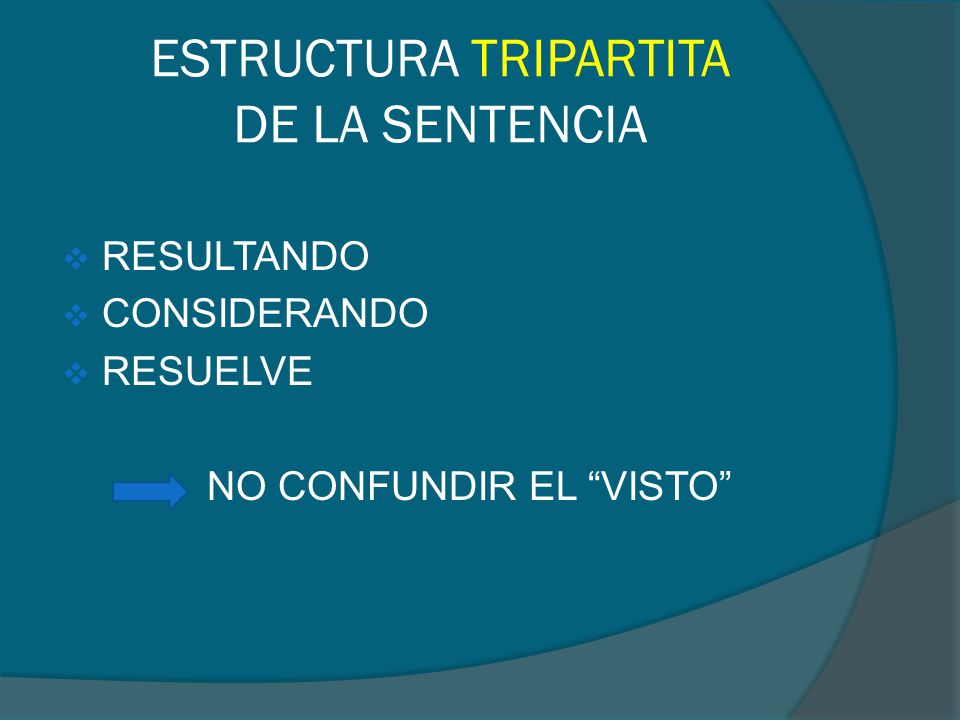 ESTRUCTURA TRIPARTITA DE LA SENTENCIA

RESULTANDO
CONSIDERANDO
RESUELVE

NO CONFUNDIR EL “VISTO”